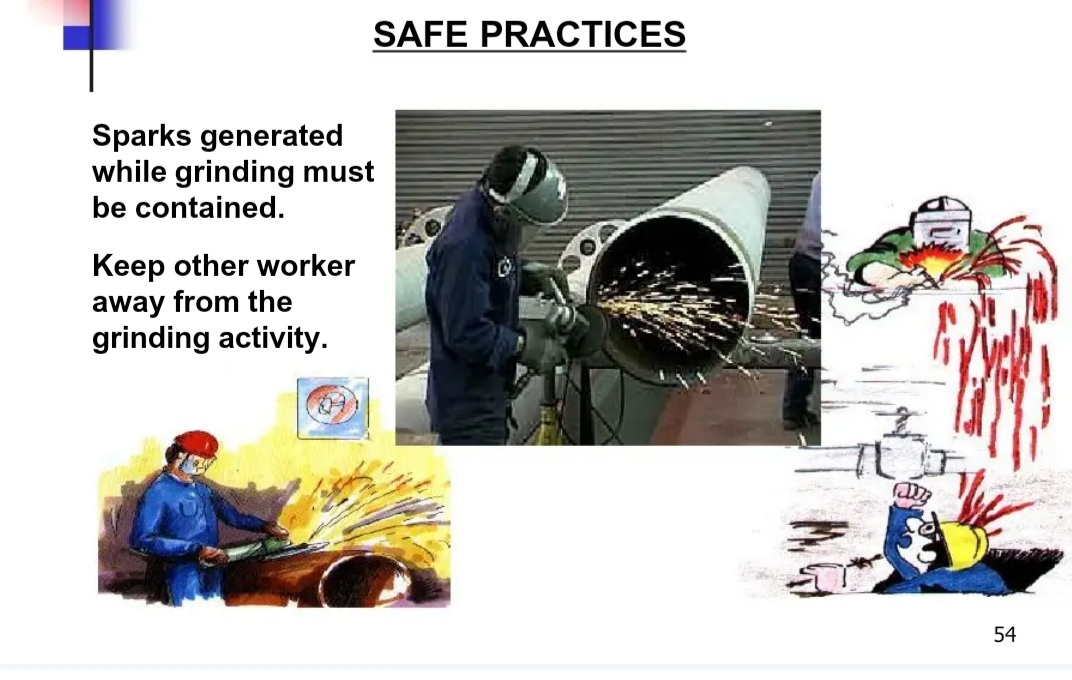 SAFE PRACTICES

Sparks generated while grinding must be contained.

Keep other worker away from the grinding activity.

54